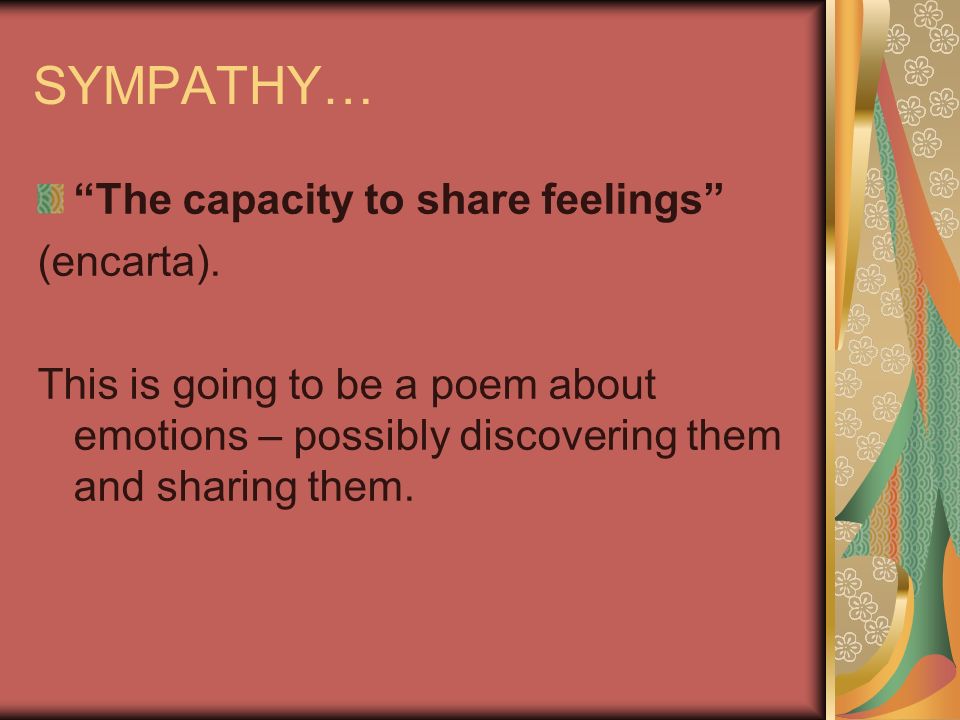 SYMPATHY…

“The capacity to share feelings” (encarta).

This is going to be a poem about emotions – possibly discovering them and sharing them.